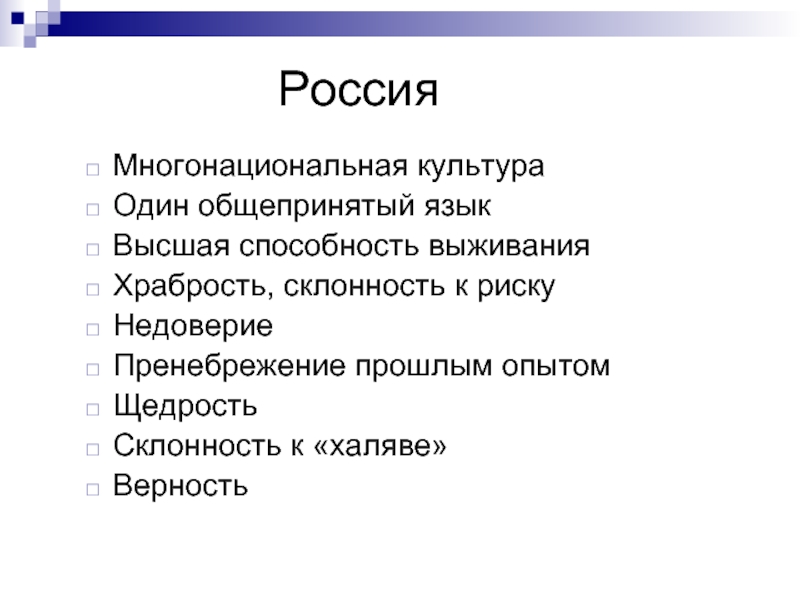 Россия

Многонациональная культура
Один общепринятый язык
Высшая способность выживания
Храбрость, склонность к риску
Недоверие
Пренебрежение прошлым опытом
Щедрость
Склонность к «халяве»
Верность